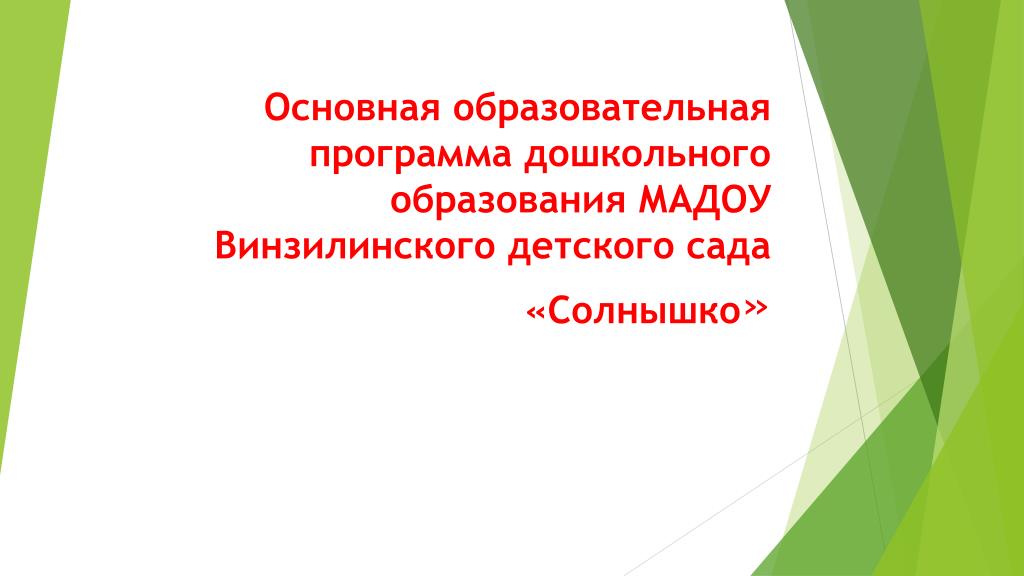 Основная образовательная программа дошкольного образования МАДОУ Винзилинского детского сада

«Солнышко»